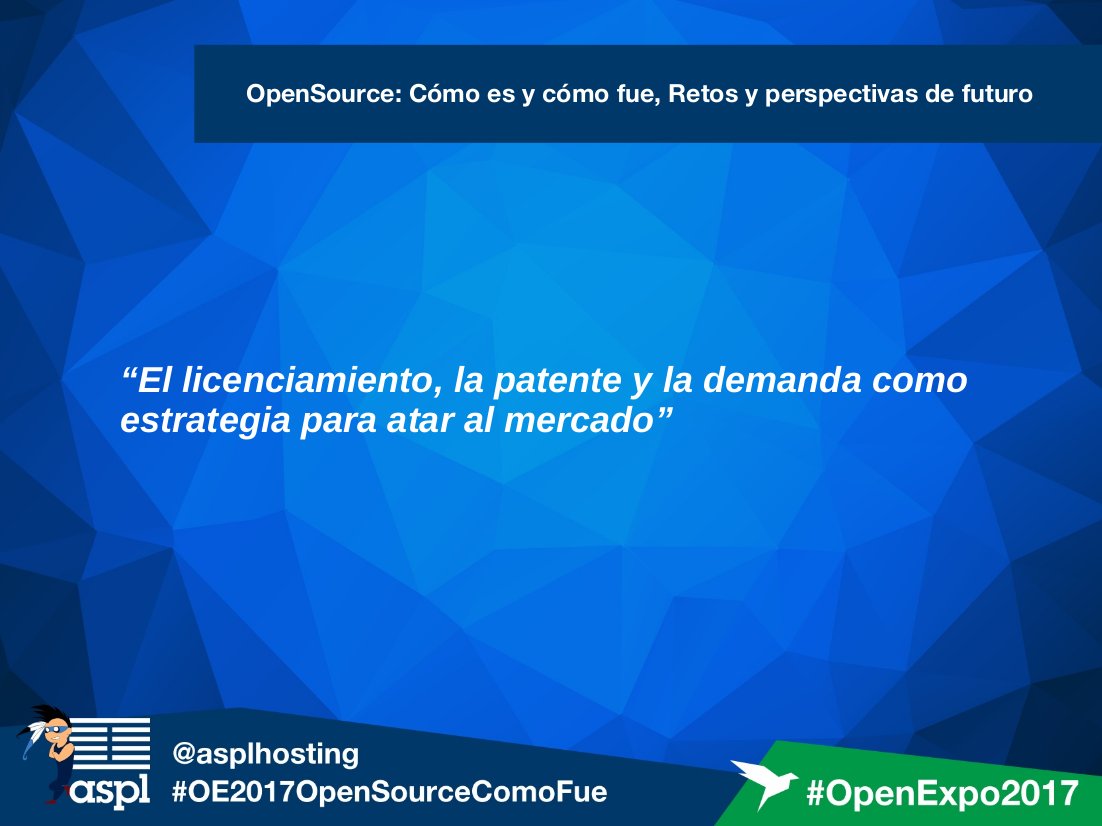 OpenSource: Cómo es y cómo fue, Retos y perspectivas de futuro

“El licenciamiento, la patente y la demanda como estrategia para atar al mercado”

aspl

@asplhosting
#OE2017OpenSourceComoFue

#OpenExpo2017